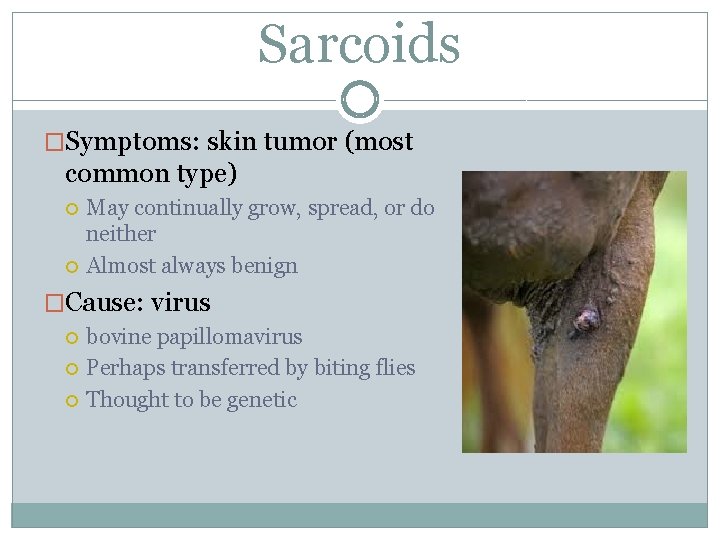 Sarcoids

Symptoms: skin tumor (most common type)

May continually grow, spread, or do neither

Almost always benign

Cause: virus

bovine papillomavirus

Perhaps transferred by biting flies

Thought to be genetic